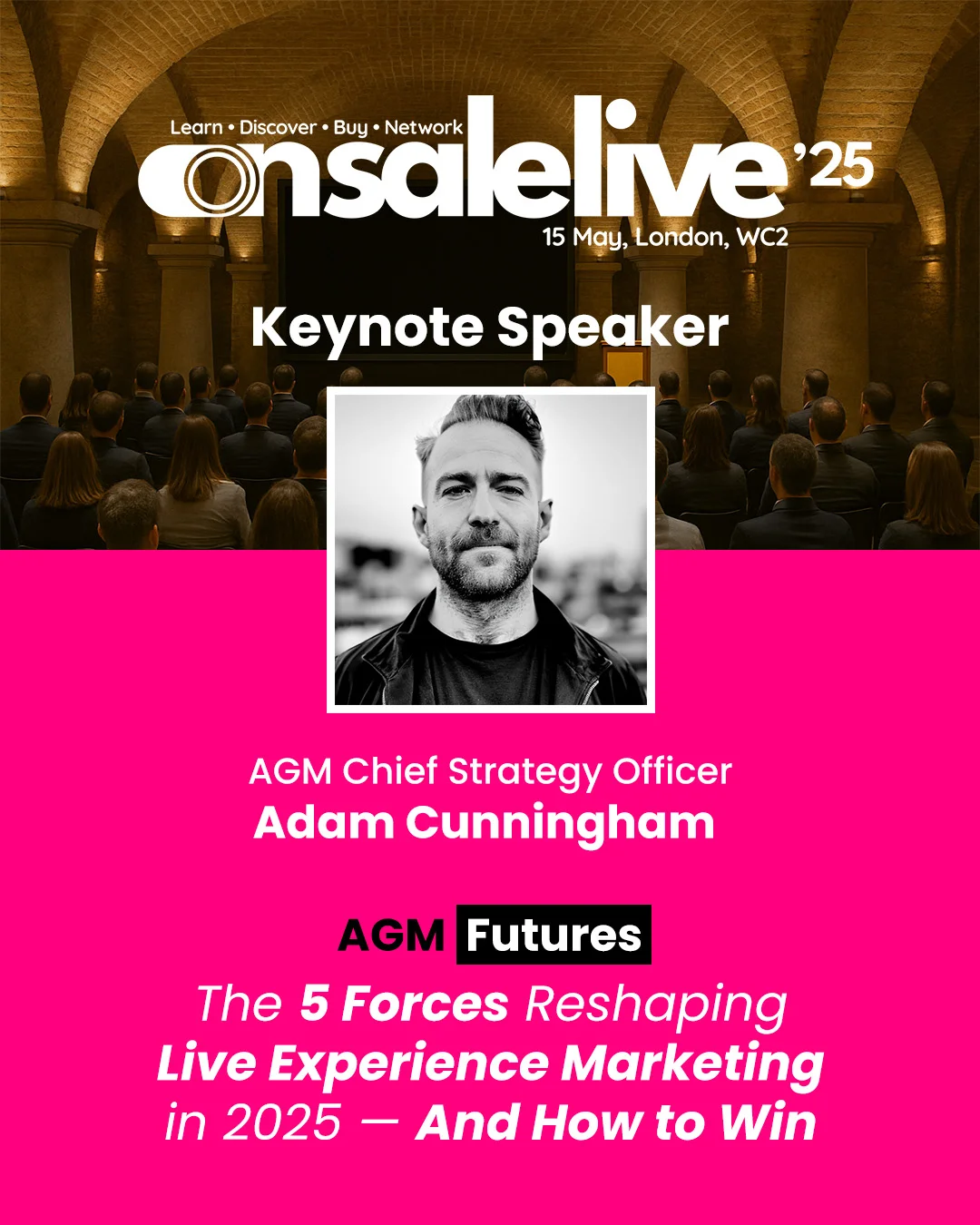 Learn • Discover • Buy • Network
onsalelive '25
15 May, London, WC2

Keynote Speaker

AGM Chief Strategy Officer
Adam Cunningham

AGM Futures
The 5 Forces Reshaping Live Experience Marketing in 2025 — And How to Win